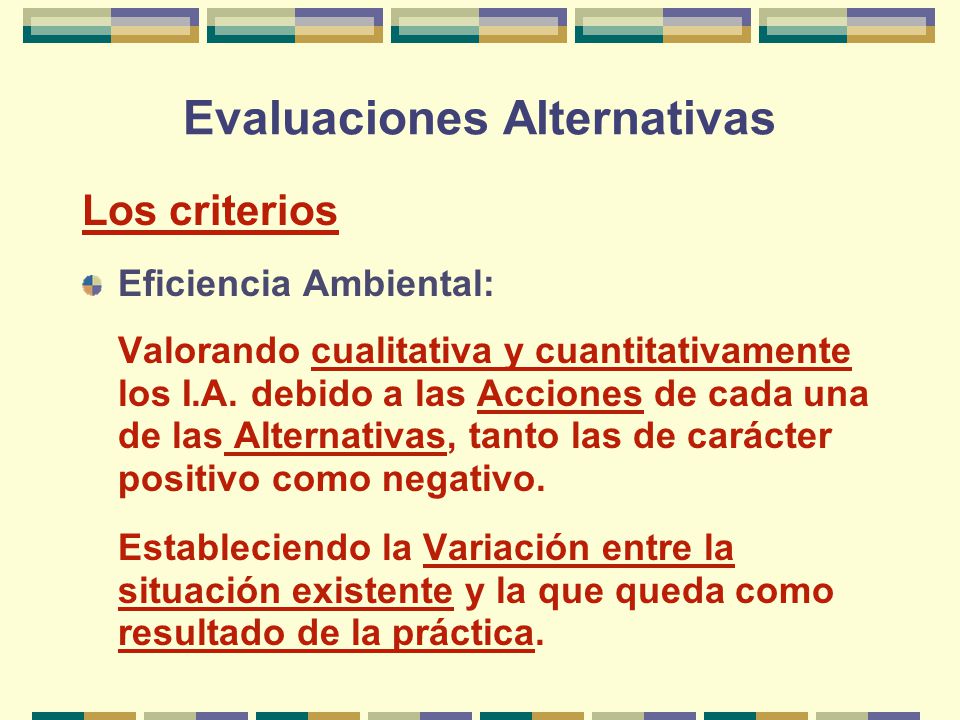 Evaluaciones Alternativas

Los criterios

Eficiencia Ambiental:

Valorando cualitativa y cuantitativamente los I.A. debido a las Acciones de cada una de las Alternativas, tanto las de carácter positivo como negativo.

Estableciendo la Variación entre la situación existente y la que queda como resultado de la práctica.